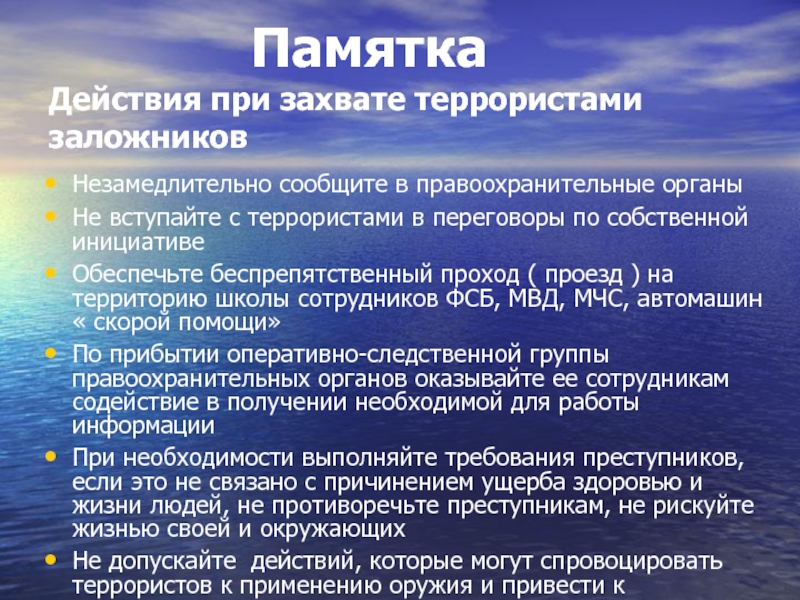 Памятка

Действия при захвате террористами заложников

• Незамедлительно сообщите в правоохранительные органы
• Не вступайте с террористами в переговоры по собственной инициативе
• Обеспечьте беспрепятственный проход ( проезд ) на территорию школы сотрудников ФСБ, МВД, МЧС, автомашин « скорой помощи»
• По прибытии оперативно-следственной группы правоохранительных органов оказывайте ее сотрудникам содействие в получении необходимой для работы информации
• При необходимости выполняйте требования преступников, если это не связано с причинением ущерба здоровью и жизни людей, не противоречьте преступникам, не рискуйте жизнью своей и окружающих
• Не допускайте действий, которые могут спровоцировать террористов к применению оружия и привести к